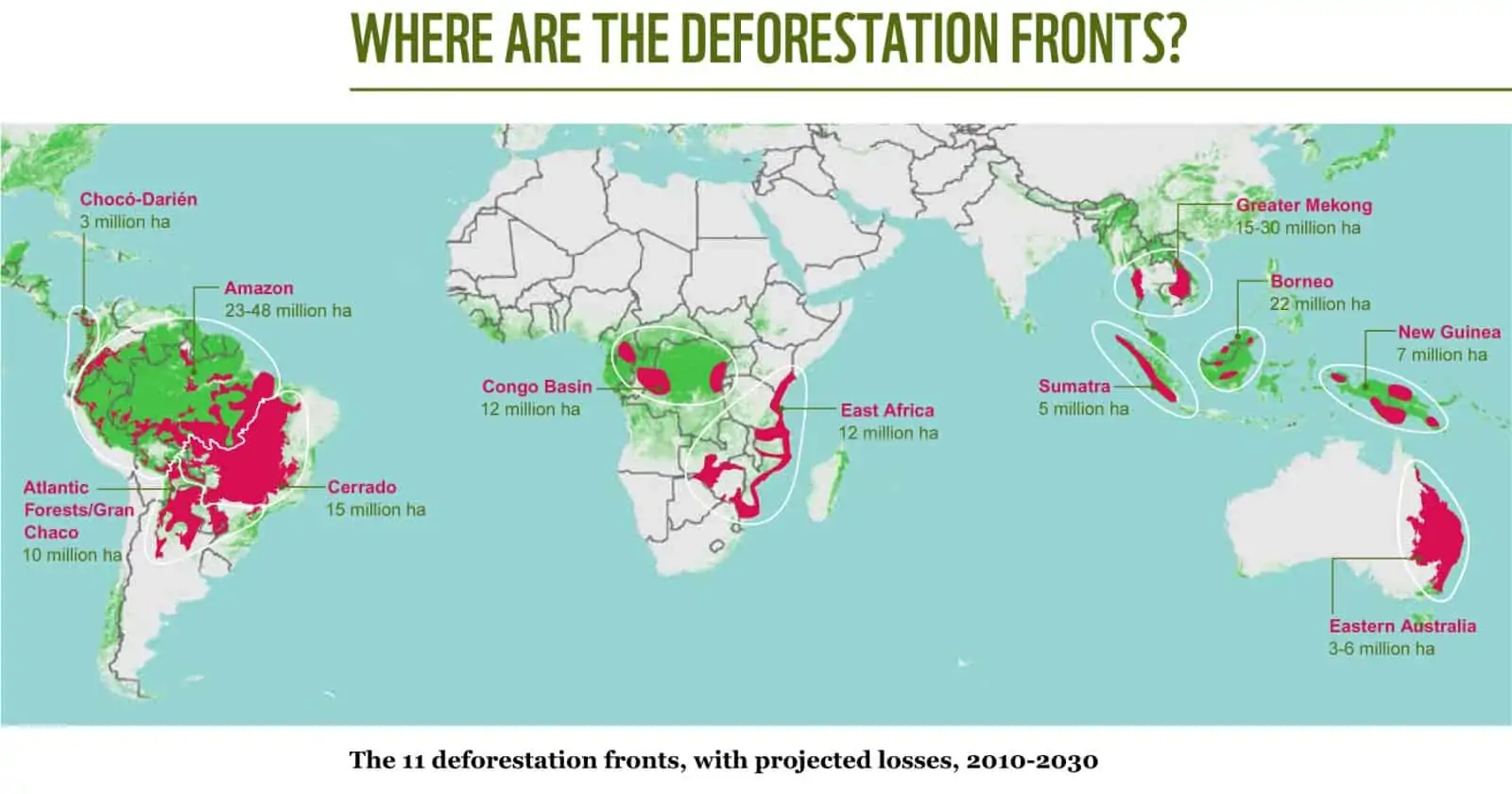 WHERE ARE THE DEFORESTATION FRONTS?

Chocó-Darién
3 million ha

Amazon
23-48 million ha

Atlantic Forests/Gran Chaco
10 million ha

Cerrado
15 million ha

Congo Basin
12 million ha

East Africa
12 million ha

Greater Mekong
15-30 million ha

Borneo
22 million ha

Sumatra
5 million ha

New Guinea
7 million ha

Eastern Australia
3-6 million ha

The 11 deforestation fronts, with projected losses, 2010-2030